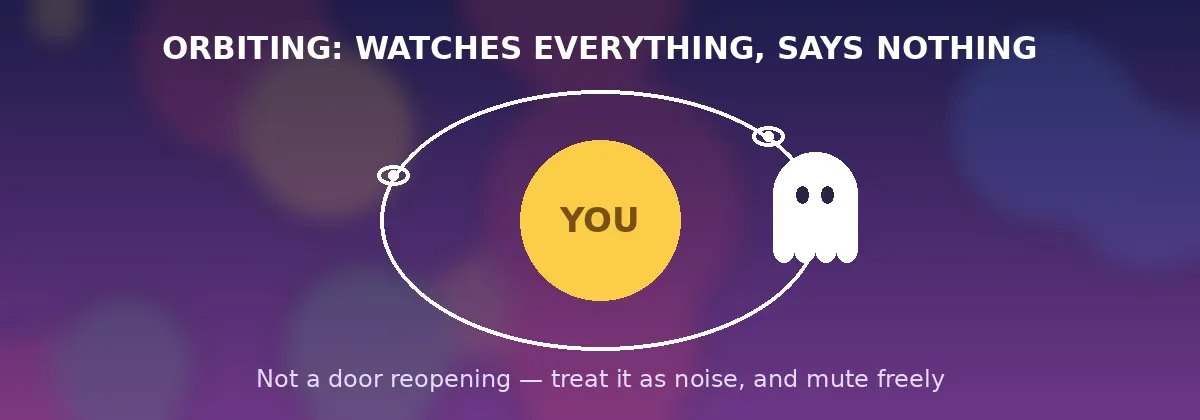 ORBITING: WATCHES EVERYTHING, SAYS NOTHING

YOU

Not a door reopening — treat it as noise, and mute freely